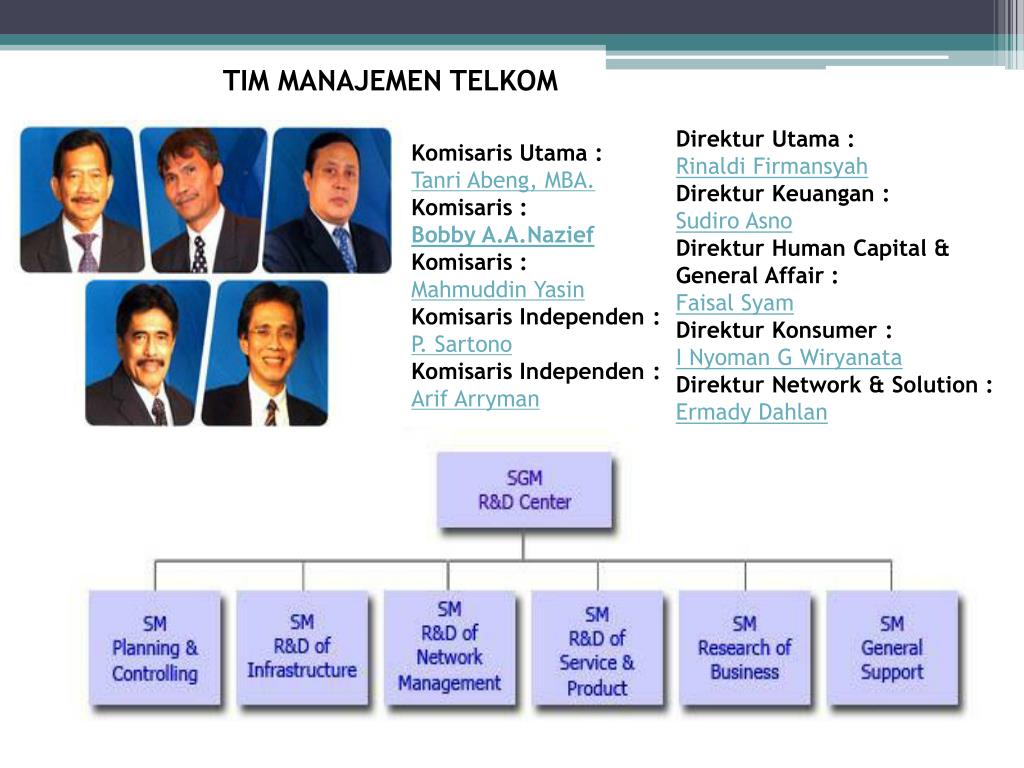 TIM MANAJEMEN TELKOM

Komisaris Utama :
Tanri Abeng, MBA.
Komisaris :
Bobby A.A.Nazief
Komisaris :
Mahmuddin Yasin
Komisaris Independen :
P. Sartono
Komisaris Independen :
Arif Arryman

Direktur Utama :
Rinaldi Firmansyah
Direktur Keuangan :
Sudiro Asno
Direktur Human Capital & General Affair :
Faisal Syam
Direktur Konsumer :
I Nyoman G Wiryanata
Direktur Network & Solution :
Ermady Dahlan

SGM
R&D Center

SM
Planning & Controlling

SM
R&D of Infrastructure

SM
R&D of Network Management

SM
R&D of Service & Product

SM
Research of Business

SM
General Support